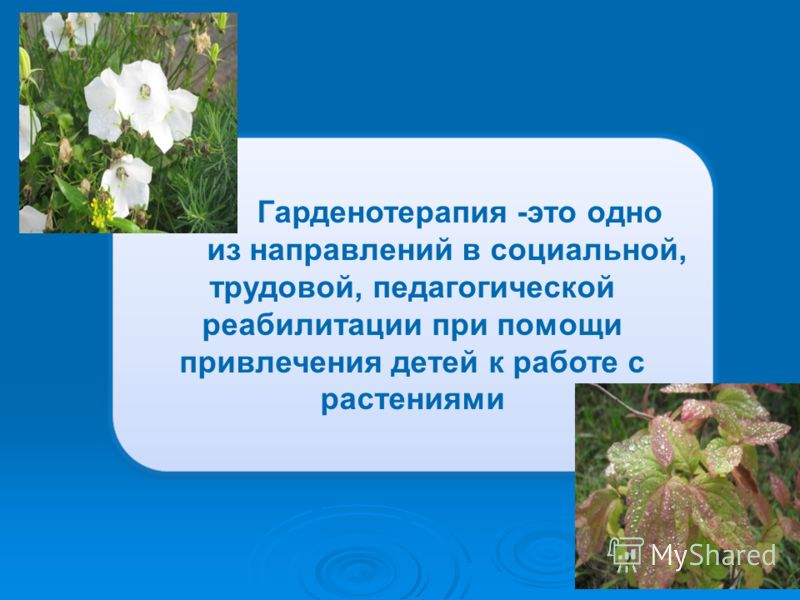 Гарденотерапия -это одно из направлений в социальной, трудовой, педагогической реабилитации при помощи привлечения детей к работе с растениями

MyShared